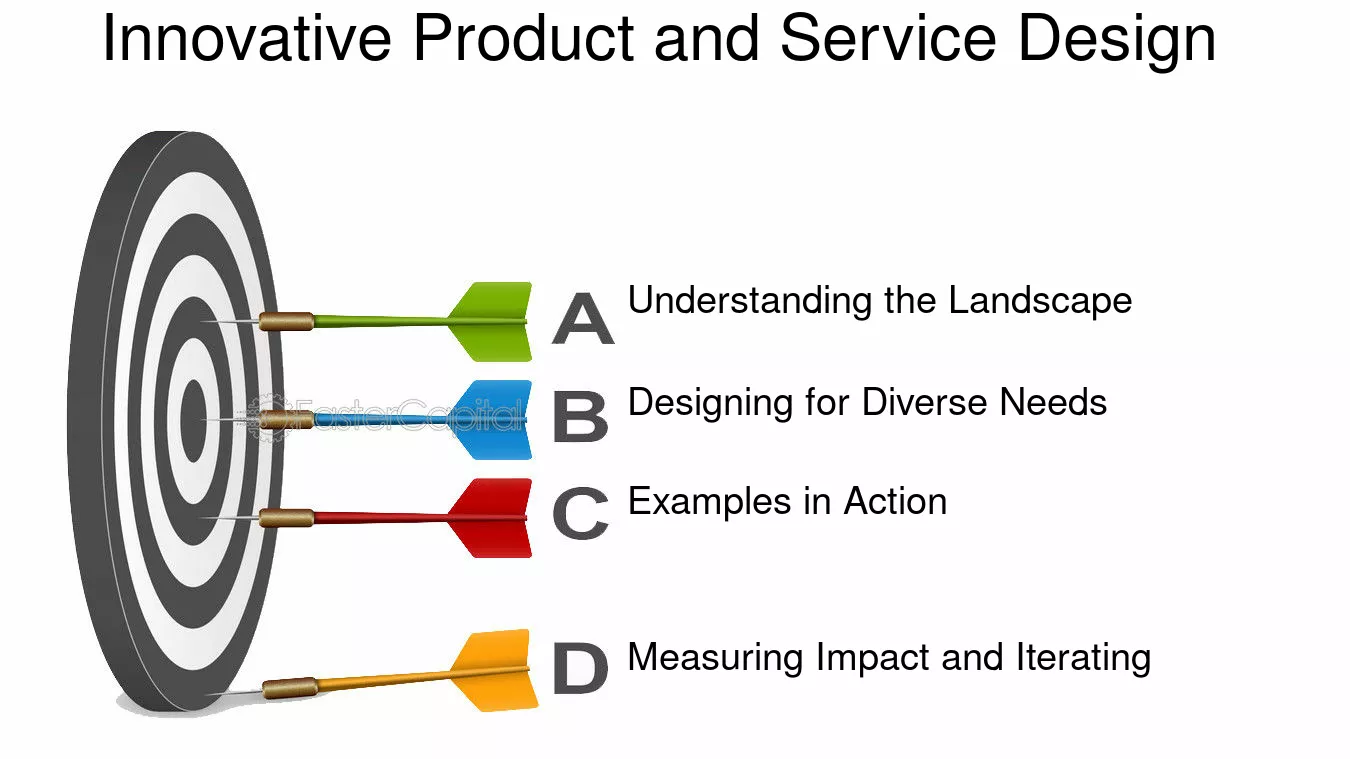 Innovative Product and Service Design

A Understanding the Landscape

B Designing for Diverse Needs

C Examples in Action

D Measuring Impact and Iterating

FasterCapital